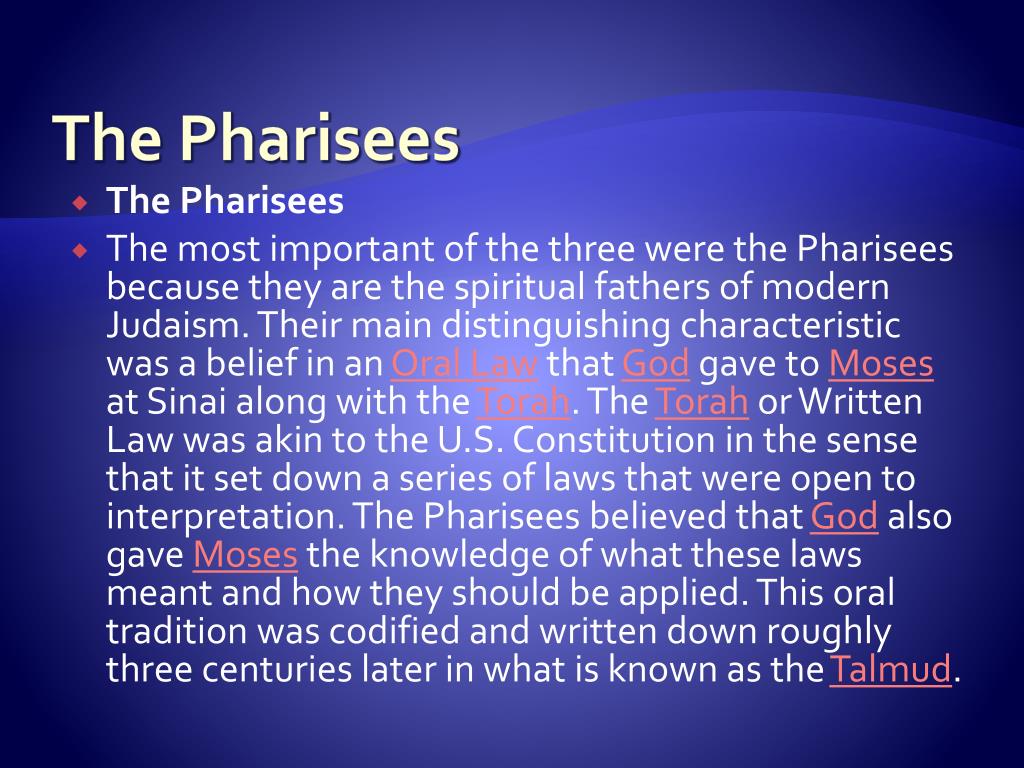 The Pharisees

The Pharisees

The most important of the three were the Pharisees because they are the spiritual fathers of modern Judaism. Their main distinguishing characteristic was a belief in an Oral Law that God gave to Moses at Sinai along with the Torah. The Torah or Written Law was akin to the U.S. Constitution in the sense that it set down a series of laws that were open to interpretation. The Pharisees believed that God also gave Moses the knowledge of what these laws meant and how they should be applied. This oral tradition was codified and written down roughly three centuries later in what is known as the Talmud.